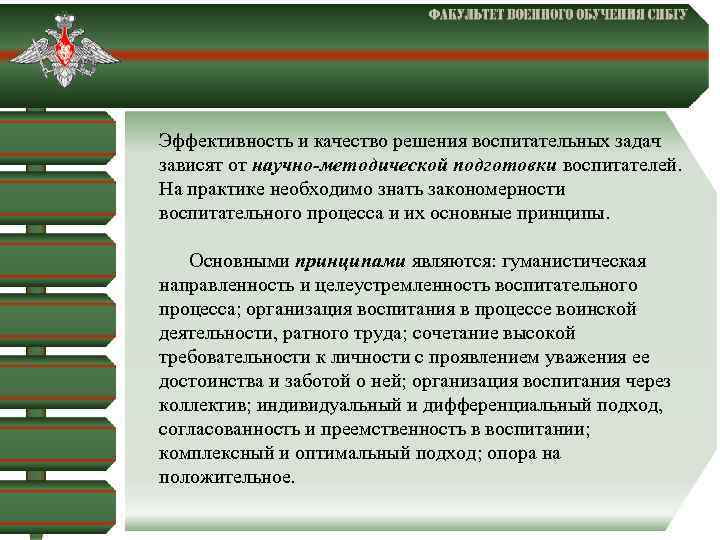 ФАКУЛЬТЕТ ВОЕННОГО ОБУЧЕНИЯ СИБГУ

Эффективность и качество решения воспитательных задач зависят от научно-методической подготовки воспитателей. На практике необходимо знать закономерности воспитательного процесса и их основные принципы.

Основными принципами являются: гуманистическая направленность и целеустремленность воспитательного процесса; организация воспитания в процессе воинской деятельности, ратного труда; сочетание высокой требовательности к личности с проявлением уважения ее достоинства и заботой о ней; организация воспитания через коллектив; индивидуальный и дифференциальный подход, согласованность и преемственность в воспитании; комплексный и оптимальный подход; опора на положительное.